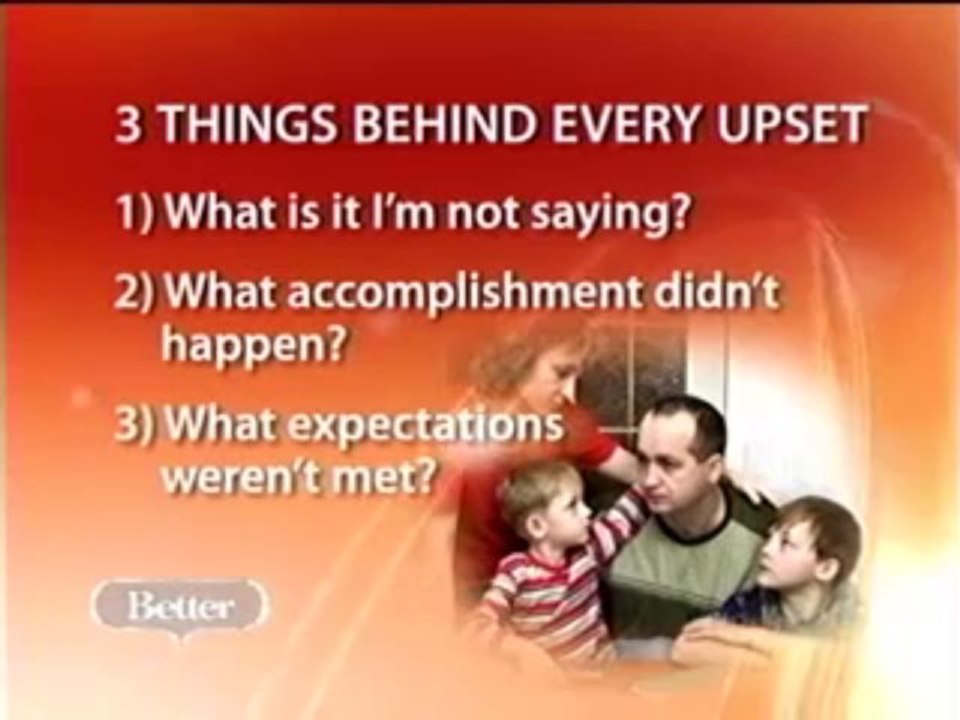 3 THINGS BEHIND EVERY UPSET

1) What is it I'm not saying?

2) What accomplishment didn't happen?

3) What expectations weren't met?

Better